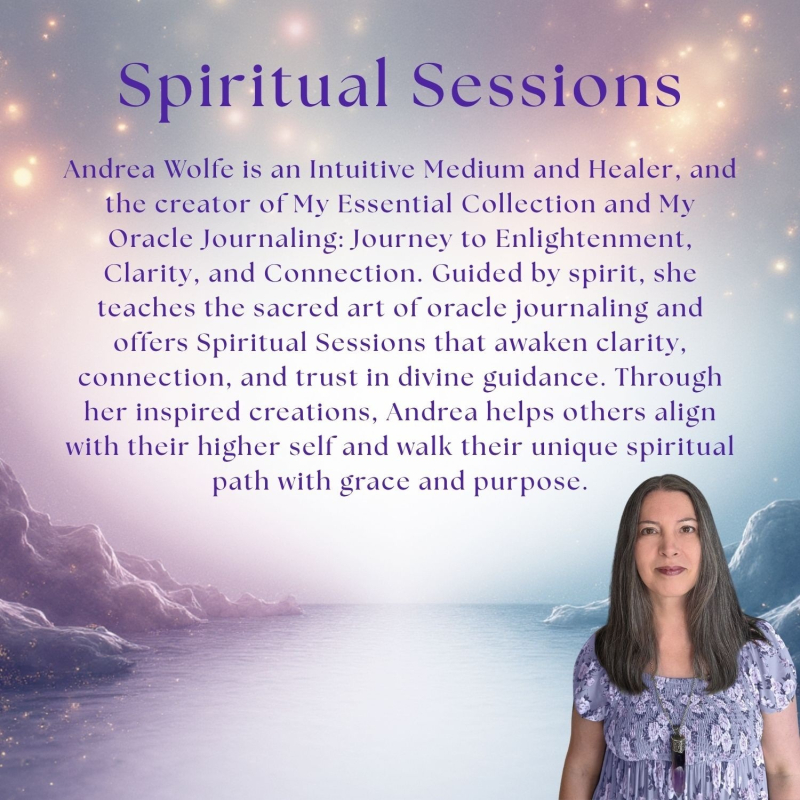 Spiritual Sessions

Andrea Wolfe is an Intuitive Medium and Healer, and the creator of My Essential Collection and My Oracle Journaling: Journey to Enlightenment, Clarity, and Connection. Guided by spirit, she teaches the sacred art of oracle journaling and offers Spiritual Sessions that awaken clarity, connection, and trust in divine guidance. Through her inspired creations, Andrea helps others align with their higher self and walk their unique spiritual path with grace and purpose.